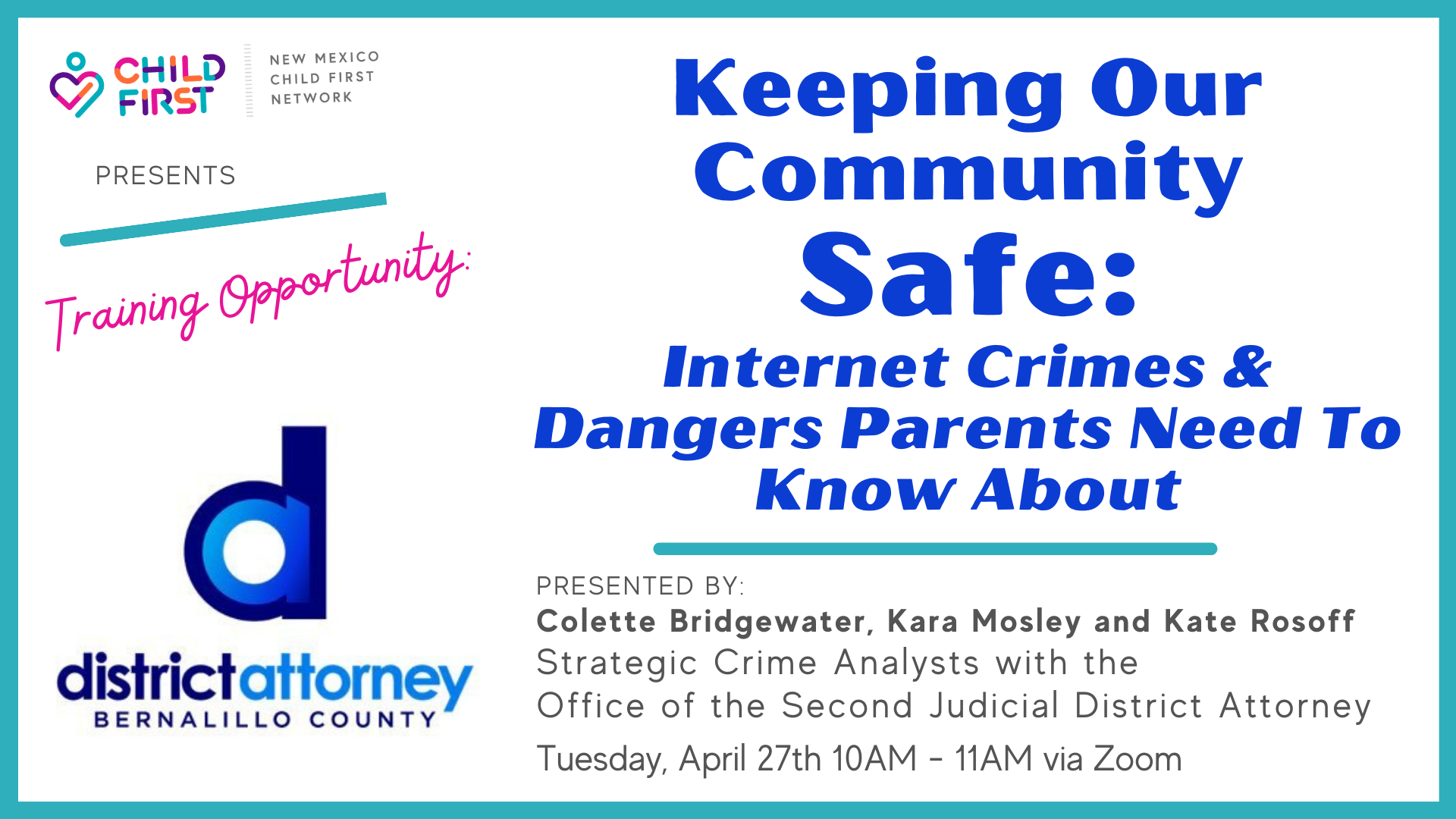 CHILD FIRST

NEW MEXICO CHILD FIRST NETWORK

PRESENTS

Training Opportunity:

d

districtattorney
BERNALILLO COUNTY

Keeping Our Community Safe:

Internet Crimes & Dangers Parents Need To Know About

PRESENTED BY:
Colette Bridgewater, Kara Mosley and Kate Rosoff
Strategic Crime Analysts with the Office of the Second Judicial District Attorney

Tuesday, April 27th 10AM - 11AM via Zoom